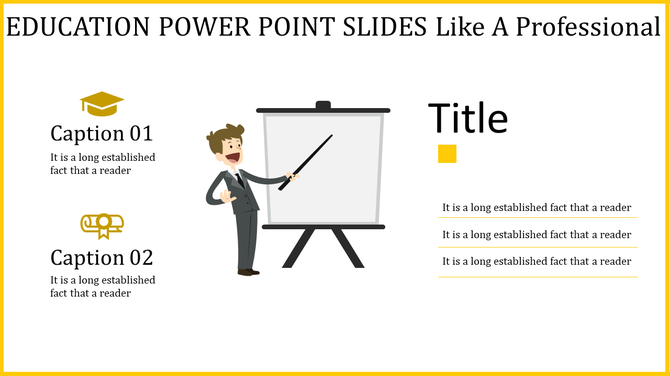 EDUCATION POWER POINT SLIDES Like A Professional

Caption 01

It is a long established fact that a reader

Caption 02

It is a long established fact that a reader

Title

It is a long established fact that a reader

It is a long established fact that a reader

It is a long established fact that a reader